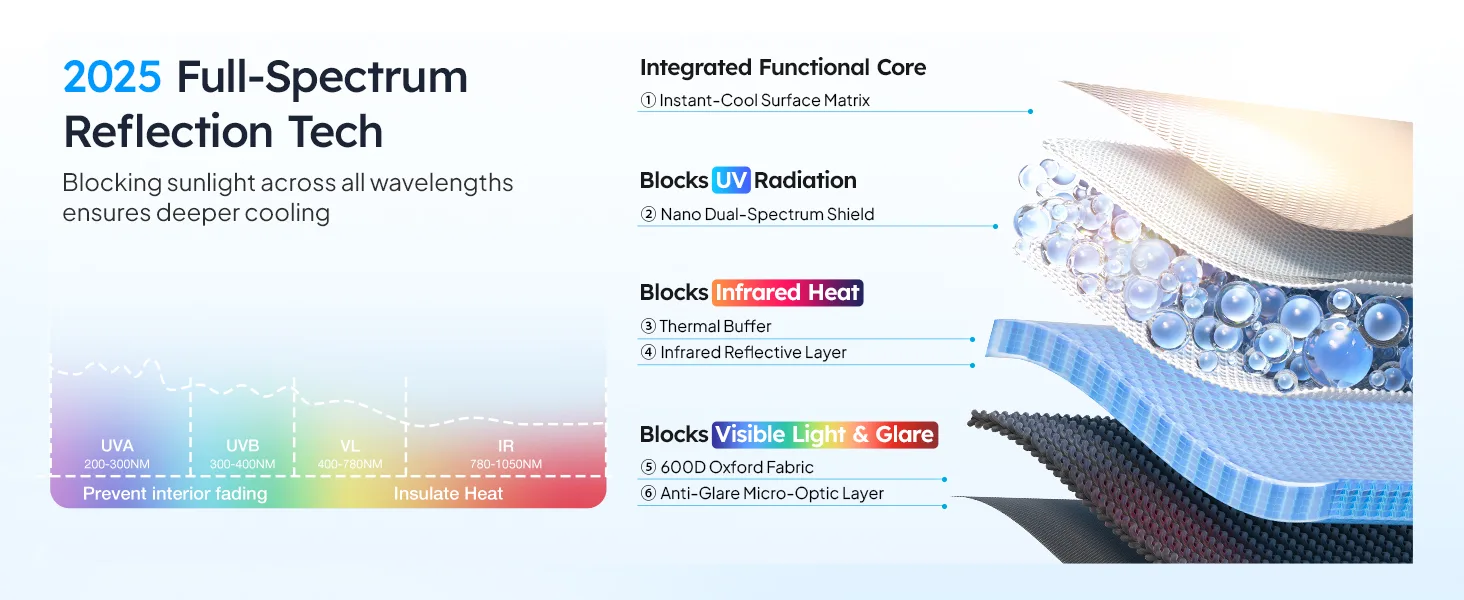 2025 Full-Spectrum Reflection Tech

Blocking sunlight across all wavelengths ensures deeper cooling

UVA
200-300NM

UVB
300-400NM

VL
400-780NM

IR
780-1050NM

Prevent interior fading

Insulate Heat

Integrated Functional Core

① Instant-Cool Surface Matrix

Blocks UV Radiation

② Nano Dual-Spectrum Shield

Blocks Infrared Heat

③ Thermal Buffer

④ Infrared Reflective Layer

Blocks Visible Light & Glare

⑤ 600D Oxford Fabric

⑥ Anti-Glare Micro-Optic Layer